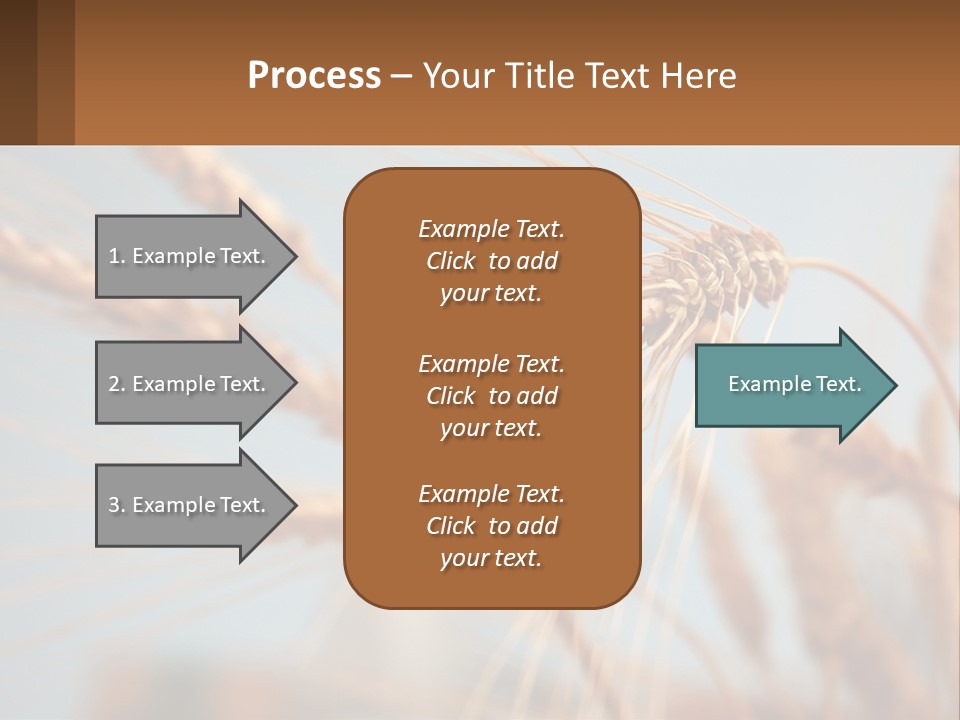 Process – Your Title Text Here

1. Example Text.

2. Example Text.

3. Example Text.

Example Text. Click to add your text.

Example Text. Click to add your text.

Example Text. Click to add your text.

Example Text.